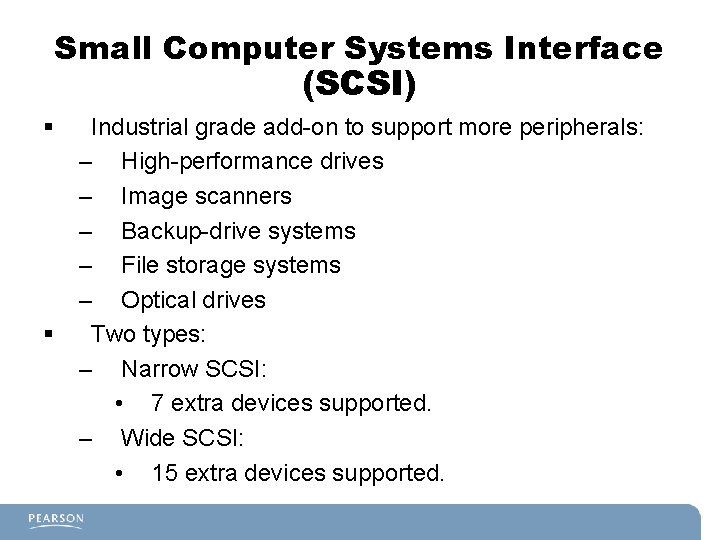 Small Computer Systems Interface (SCSI)

▪ Industrial grade add-on to support more peripherals:
– High-performance drives
– Image scanners
– Backup-drive systems
– File storage systems
– Optical drives

▪ Two types:
– Narrow SCSI:
• 7 extra devices supported.
– Wide SCSI:
• 15 extra devices supported.

PEARSON